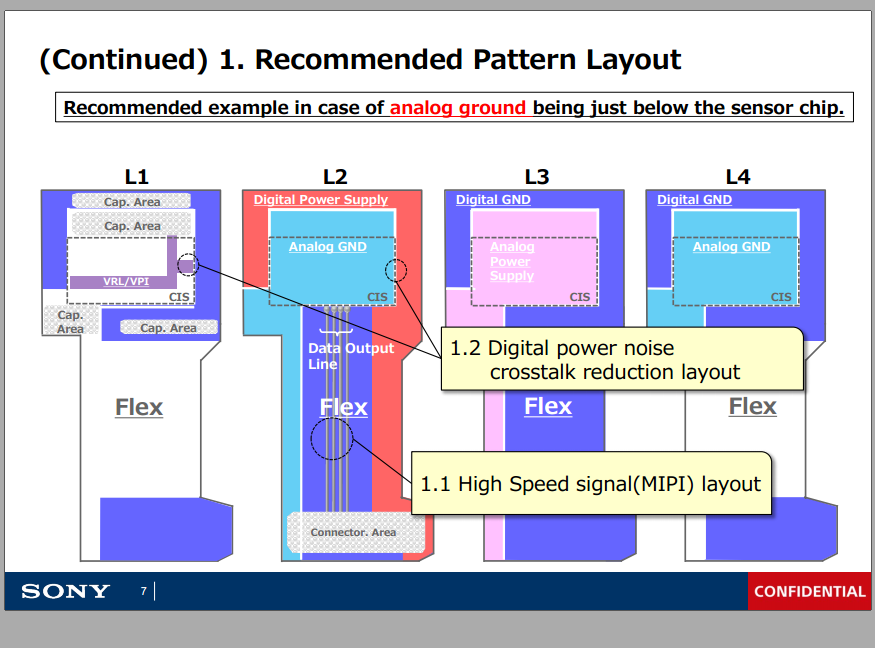 (Continued) 1. Recommended Pattern Layout

Recommended example in case of analog ground being just below the sensor chip.

L1

Cap. Area

Cap. Area

VRL/VPI

CIS

Cap. Area

Cap. Area

Flex

L2

Digital Power Supply

Analog GND

CIS

Data Output Line

Flex

Connector. Area

L3

Digital GND

Analog Power Supply

CIS

Flex

L4

Digital GND

Analog GND

CIS

Flex

1.2 Digital power noise crosstalk reduction layout

1.1 High Speed signal(MIPI) layout

SONY 7

CONFIDENTIAL